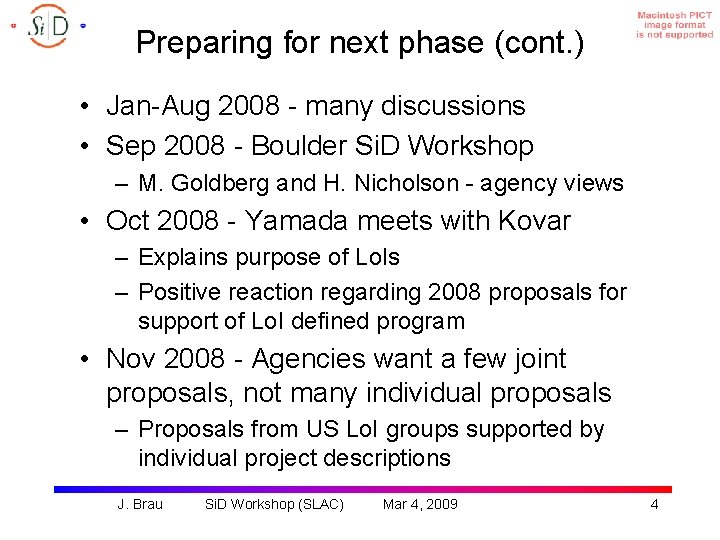 SiD

Macintosh PICT image format is not supported

Preparing for next phase (cont.)

• Jan-Aug 2008 - many discussions
• Sep 2008 - Boulder SiD Workshop
– M. Goldberg and H. Nicholson - agency views
• Oct 2008 - Yamada meets with Kovar
– Explains purpose of LoIs
– Positive reaction regarding 2008 proposals for support of LoI defined program
• Nov 2008 - Agencies want a few joint proposals, not many individual proposals
– Proposals from US LoI groups supported by individual project descriptions

J. Brau SiD Workshop (SLAC) Mar 4, 2009 4